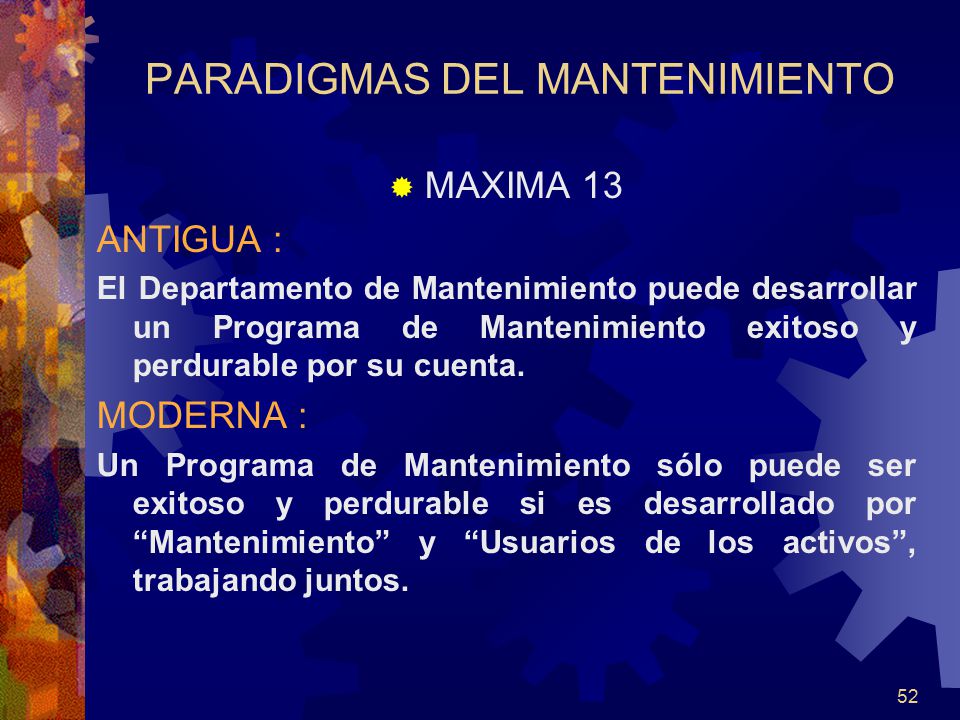 PARADIGMAS DEL MANTENIMIENTO

MAXIMA 13

ANTIGUA :

El Departamento de Mantenimiento puede desarrollar un Programa de Mantenimiento exitoso y perdurable por su cuenta.

MODERNA :

Un Programa de Mantenimiento sólo puede ser exitoso y perdurable si es desarrollado por “Mantenimiento” y “Usuarios de los activos”, trabajando juntos.

52